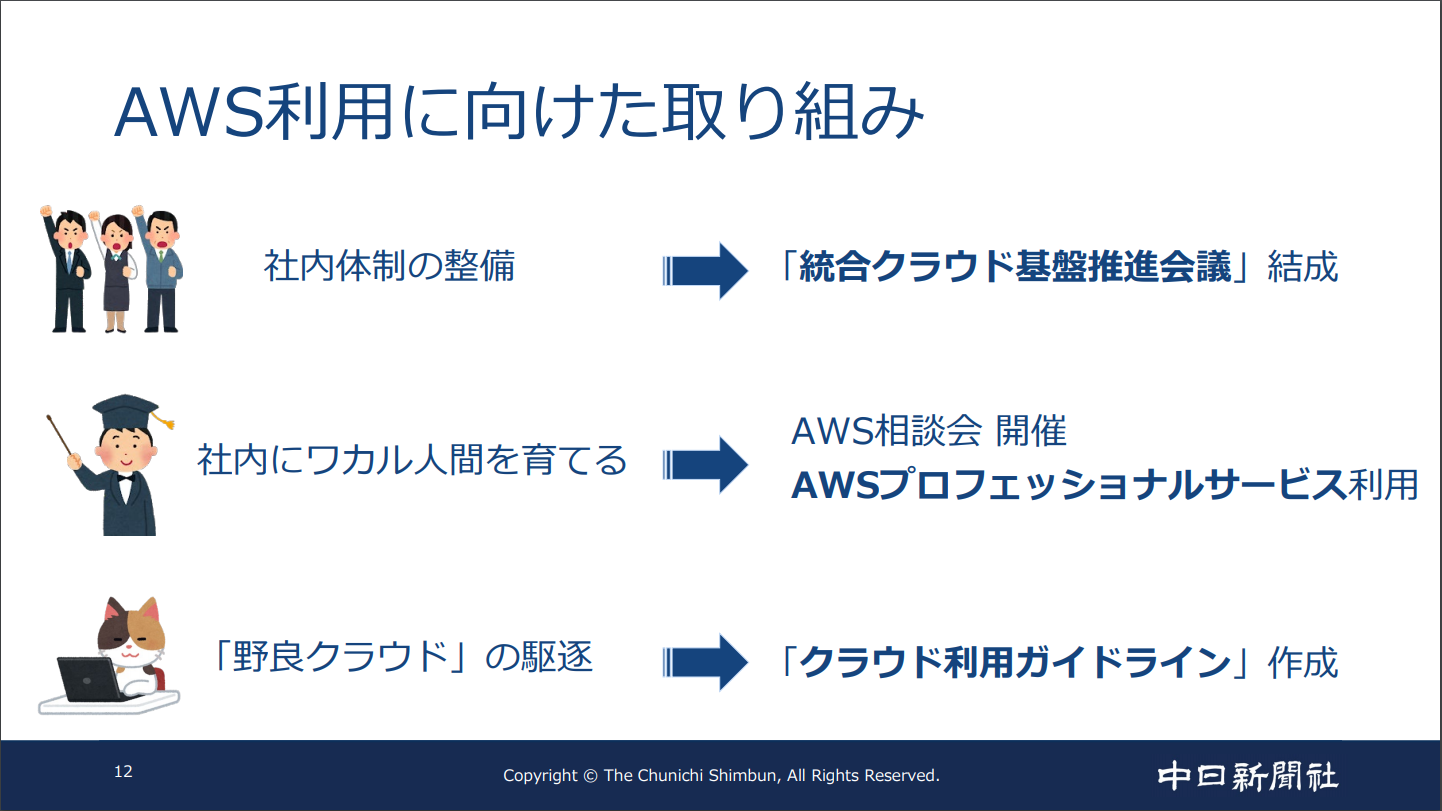 AWS利用に向けた取り組み

社内体制の整備

「統合クラウド基盤推進会議」結成

社内にワカル人間を育てる

AWS相談会 開催
AWSプロフェッショナルサービス利用

「野良クラウド」の駆逐

「クラウド利用ガイドライン」作成

12

Copyright © The Chunichi Shimbun, All Rights Reserved.

中日新聞社